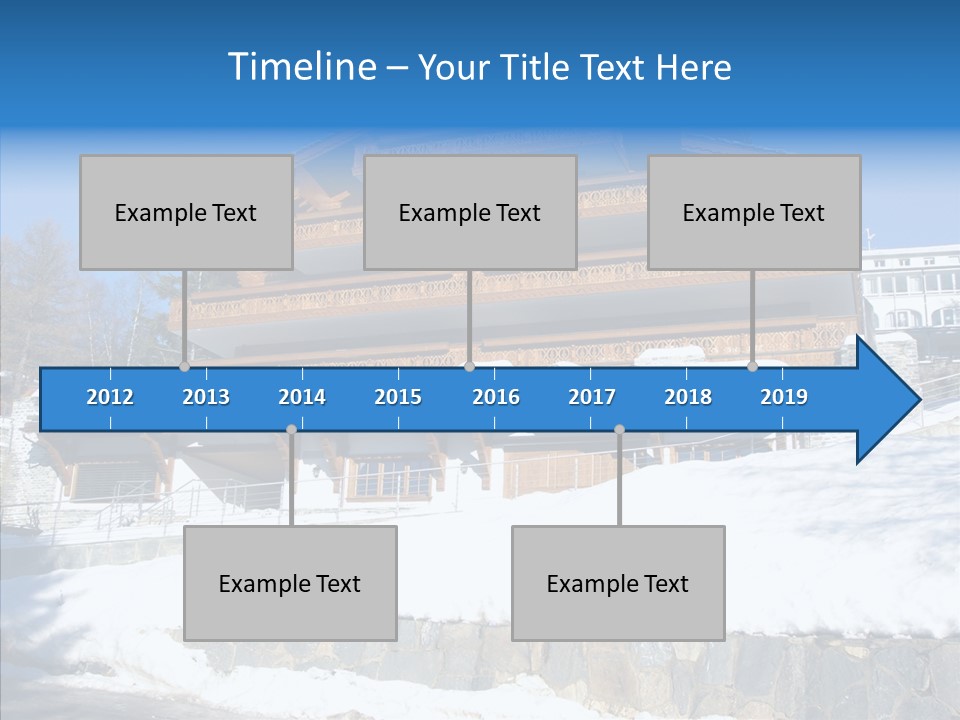 Timeline – Your Title Text Here

Example Text

Example Text

Example Text

2012 2013 2014 2015 2016 2017 2018 2019

Example Text

Example Text